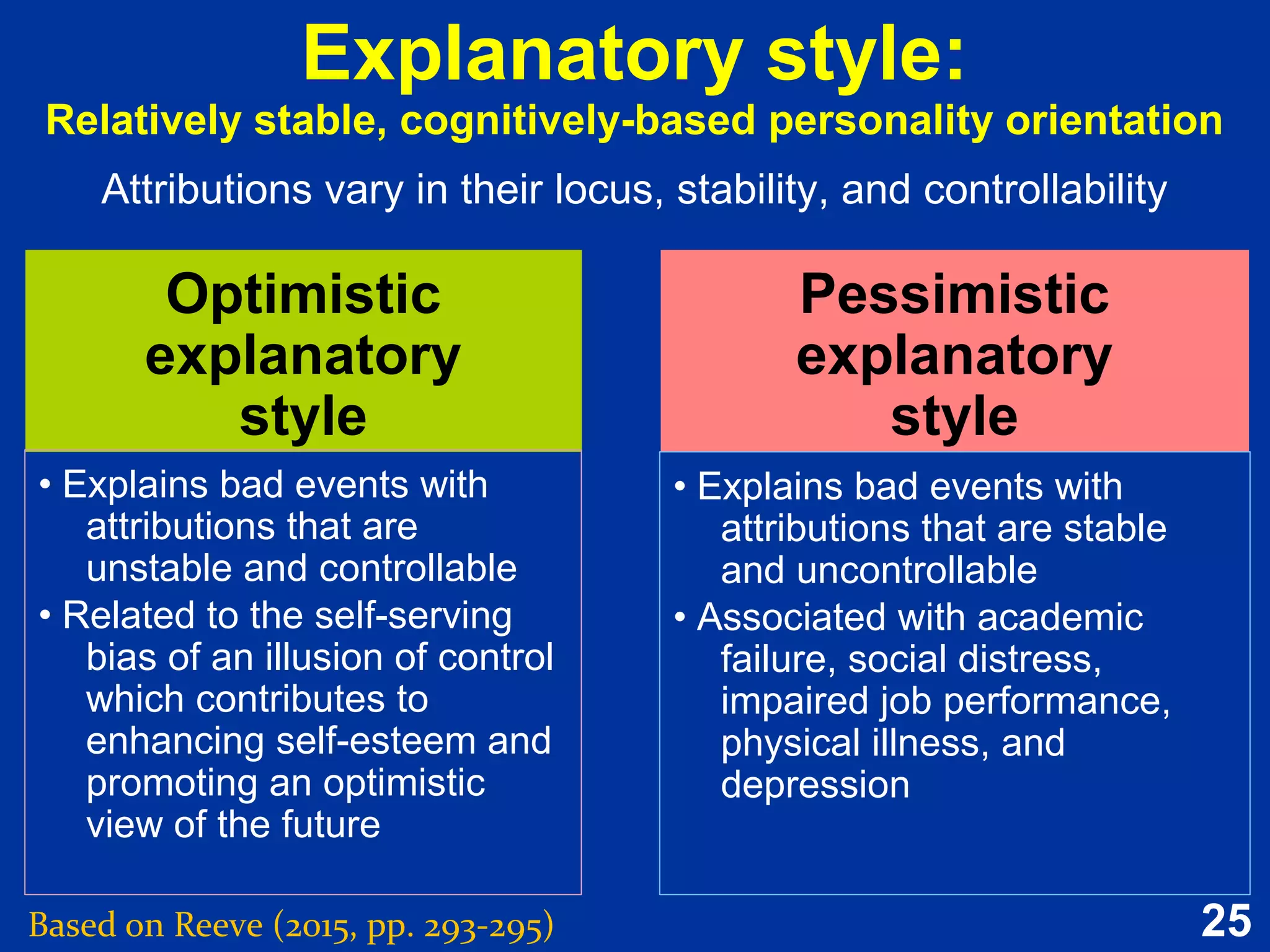 Explanatory style:
Relatively stable, cognitively-based personality orientation

Attributions vary in their locus, stability, and controllability

Optimistic explanatory style

• Explains bad events with attributions that are unstable and controllable
• Related to the self-serving bias of an illusion of control which contributes to enhancing self-esteem and promoting an optimistic view of the future

Pessimistic explanatory style

• Explains bad events with attributions that are stable and uncontrollable
• Associated with academic failure, social distress, impaired job performance, physical illness, and depression

Based on Reeve (2015, pp. 293-295)

25